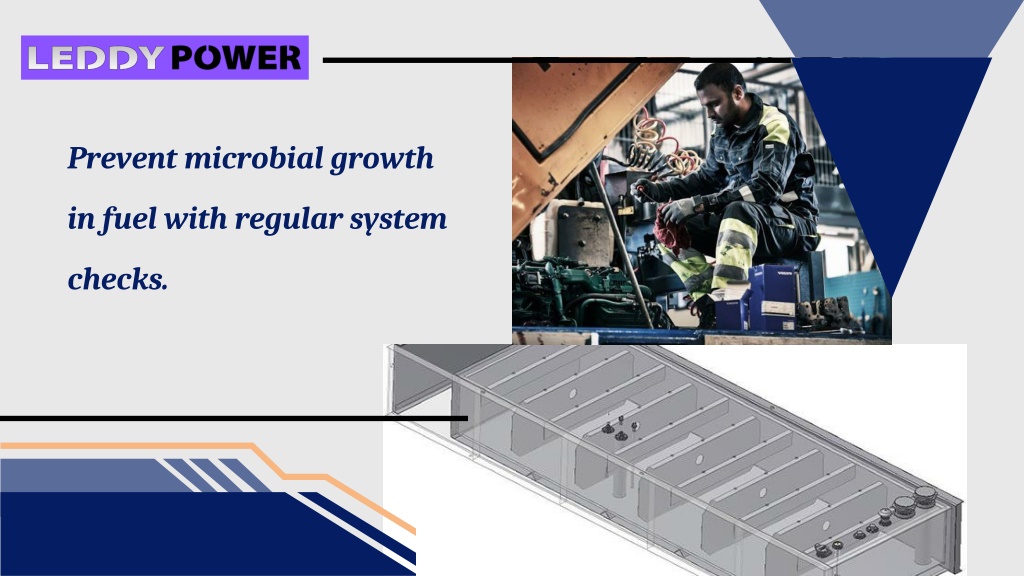 LEDDY POWER

Prevent microbial growth in fuel with regular system checks.